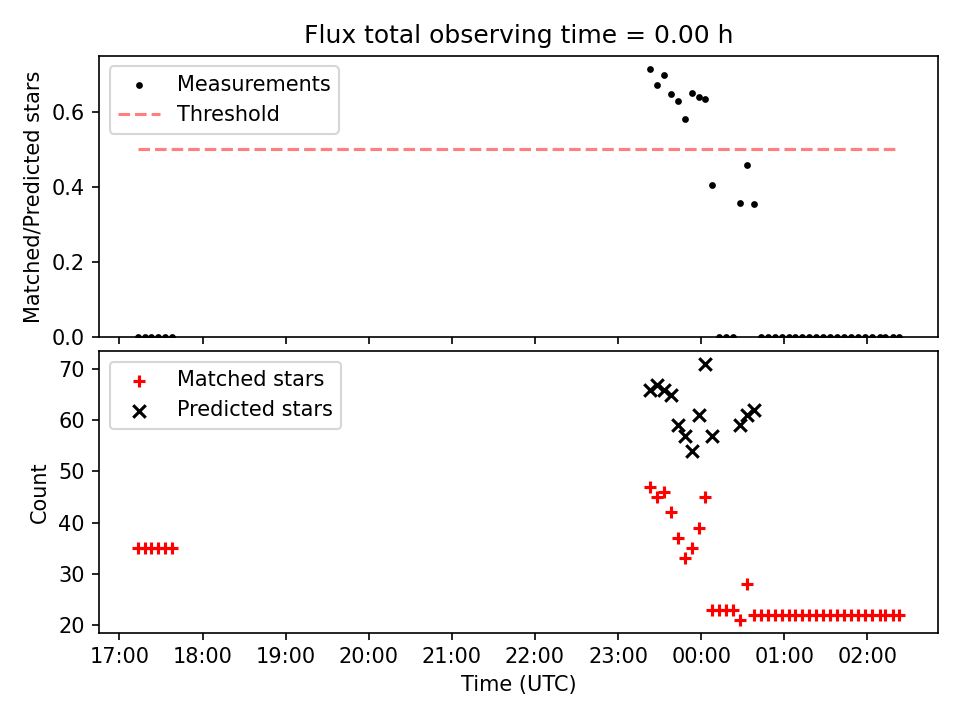 Flux total observing time = 0.00 h

Measurements
Threshold

Matched/Predicted stars

0.6
0.4
0.2
0.0

Matched stars
Predicted stars

Count

70
60
50
40
30
20

17:00 18:00 19:00 20:00 21:00 22:00 23:00 00:00 01:00 02:00

Time (UTC)